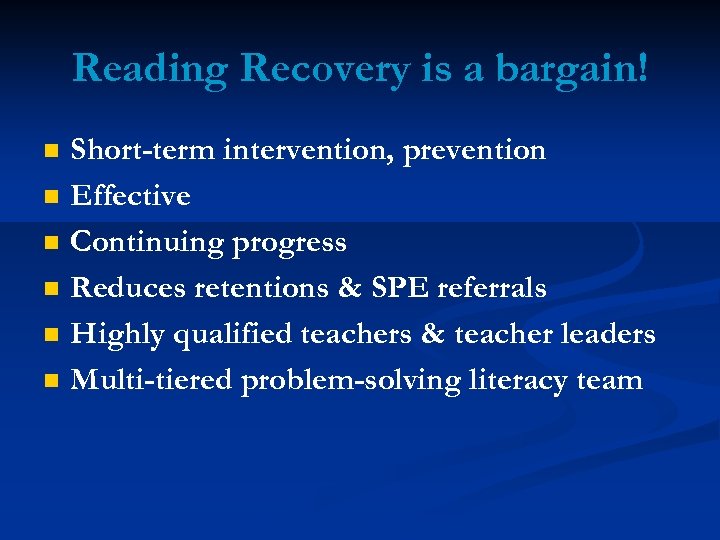 Reading Recovery is a bargain!

- Short-term intervention, prevention
- Effective
- Continuing progress
- Reduces retentions & SPE referrals
- Highly qualified teachers & teacher leaders
- Multi-tiered problem-solving literacy team